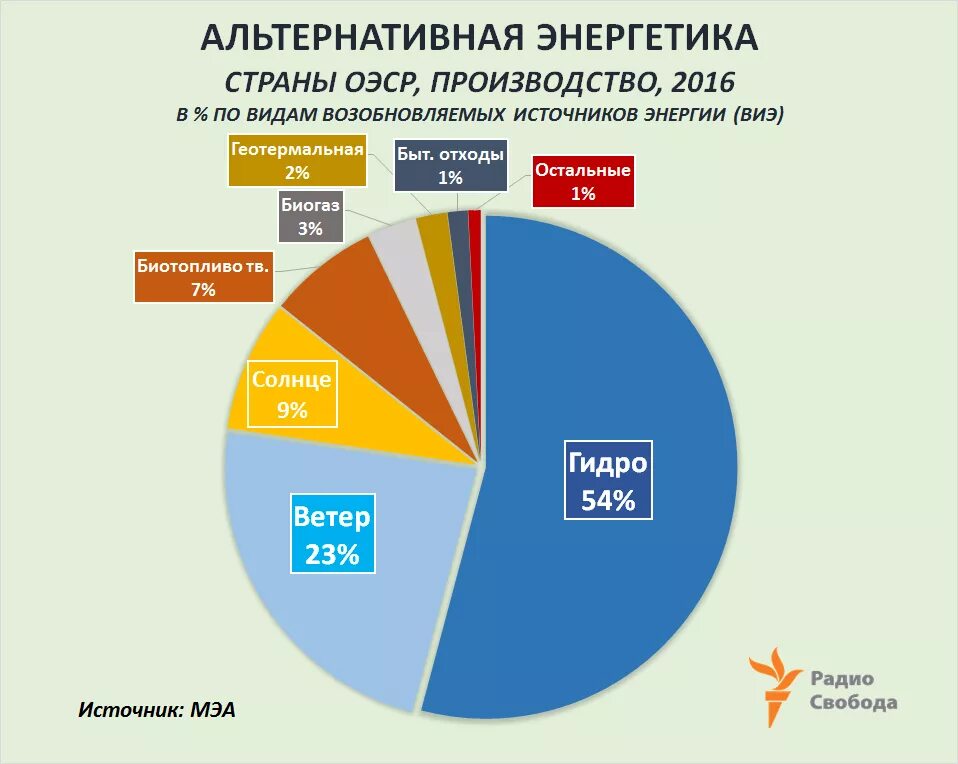 АЛЬТЕРНАТИВНАЯ ЭНЕРГЕТИКА
СТРАНЫ ОЭСР, ПРОИЗВОДСТВО, 2016
В % ПО ВИДАМ ВОЗОБНОВЛЯЕМЫХ ИСТОЧНИКОВ ЭНЕРГИИ (ВИЭ)

Геотермальная 2%
Быт. отходы 1%
Остальные 1%
Биогаз 3%
Биотопливо тв. 7%
Солнце 9%
Ветер 23%
Гидро 54%

Источник: МЭА

Радио Свобода